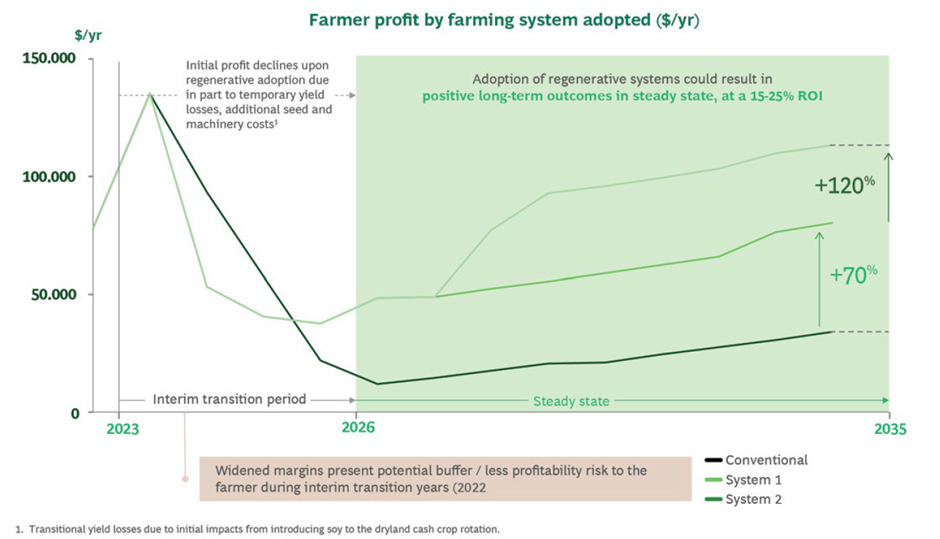 Farmer profit by farming system adopted ($/yr)

$/yr

150.000

100.000

50.000

0

Initial profit declines upon regenerative adoption due in part to temporary yield losses, additional seed and machinery costs¹

Adoption of regenerative systems could result in positive long-term outcomes in steady state, at a 15-25% ROI

+120%

+70%

Interim transition period

Steady state

2023

2026

2035

Widened margins present potential buffer / less profitability risk to the farmer during interim transition years (2022

Conventional

System 1

System 2

1. Transitional yield losses due to initial impacts from introducing soy to the dryland cash crop rotation.